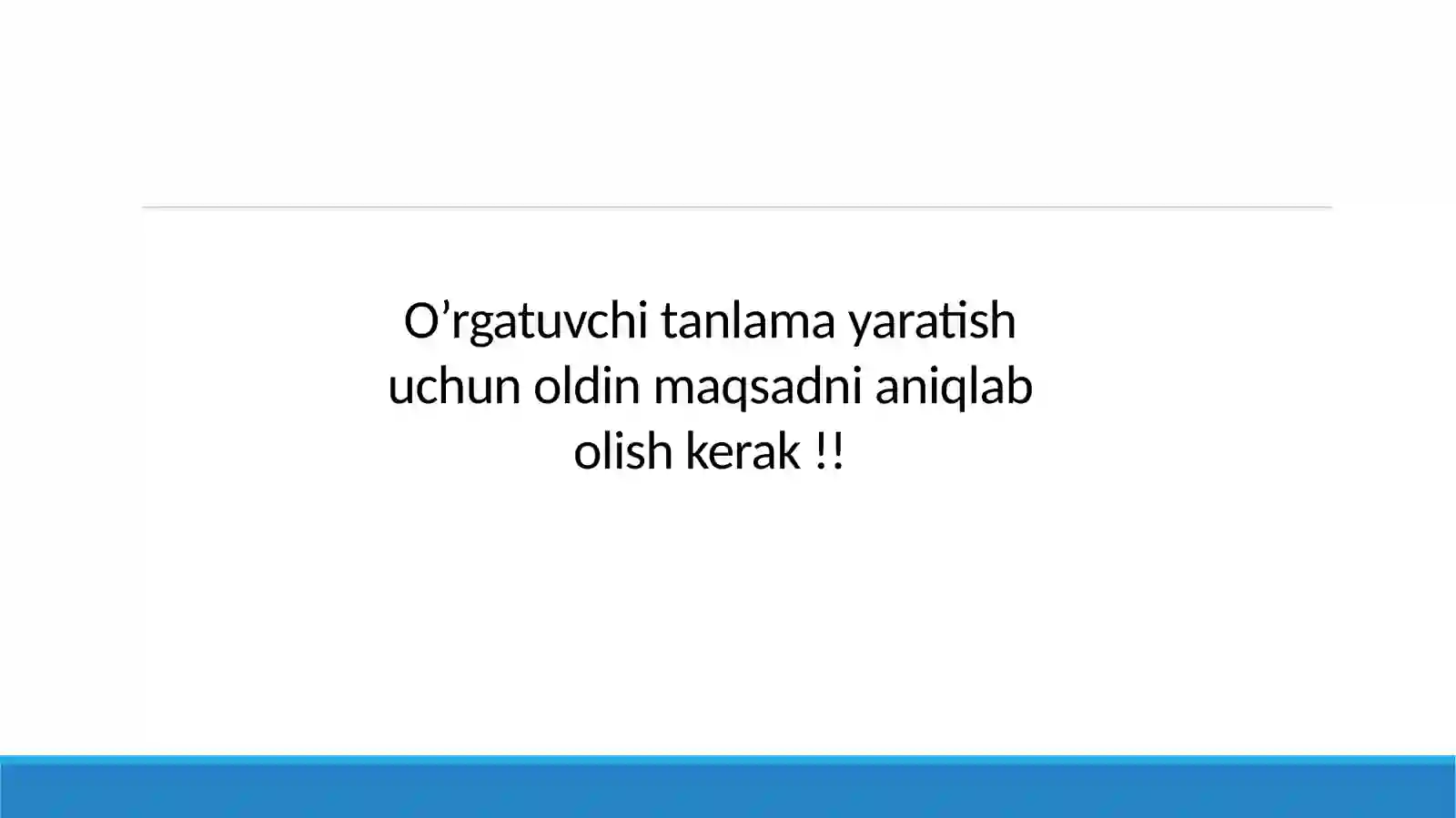 O’rgatuvchi tanlama yaratish uchun oldin maqsadni aniqlab olish kerak !!